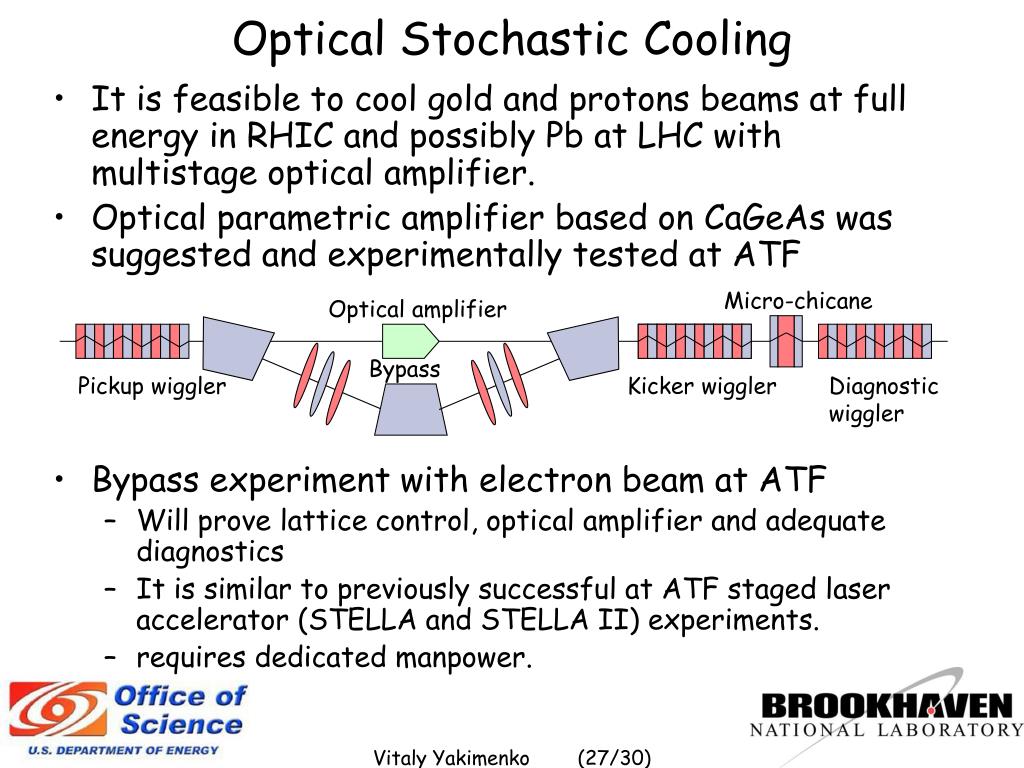 Optical Stochastic Cooling

• It is feasible to cool gold and protons beams at full energy in RHIC and possibly Pb at LHC with multistage optical amplifier.
• Optical parametric amplifier based on CaGeAs was suggested and experimentally tested at ATF

Optical amplifier
Micro-chicane
Bypass
Pickup wiggler
Kicker wiggler
Diagnostic wiggler

• Bypass experiment with electron beam at ATF
– Will prove lattice control, optical amplifier and adequate diagnostics
– It is similar to previously successful at ATF staged laser accelerator (STELLA and STELLA II) experiments.
– requires dedicated manpower.

Office of Science
U.S. DEPARTMENT OF ENERGY

BROOKHAVEN
NATIONAL LABORATORY

Vitaly Yakimenko (27/30)